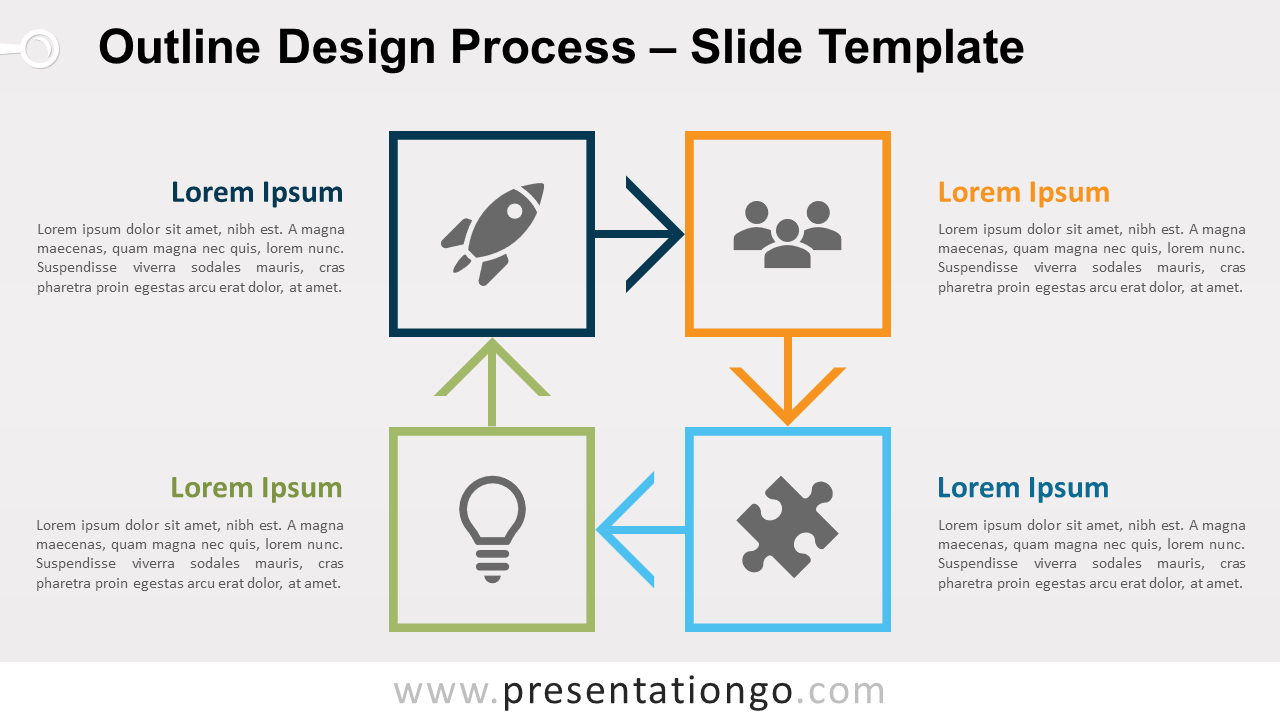 Outline Design Process – Slide Template

Lorem Ipsum

Lorem ipsum dolor sit amet, nibh est. A magna maecenas, quam magna nec quis, lorem nunc. Suspendisse viverra sodales mauris, cras pharetra proin egestas arcu erat dolor, at amet.

Lorem Ipsum

Lorem ipsum dolor sit amet, nibh est. A magna maecenas, quam magna nec quis, lorem nunc. Suspendisse viverra sodales mauris, cras pharetra proin egestas arcu erat dolor, at amet.

Lorem Ipsum

Lorem ipsum dolor sit amet, nibh est. A magna maecenas, quam magna nec quis, lorem nunc. Suspendisse viverra sodales mauris, cras pharetra proin egestas arcu erat dolor, at amet.

Lorem Ipsum

Lorem ipsum dolor sit amet, nibh est. A magna maecenas, quam magna nec quis, lorem nunc. Suspendisse viverra sodales mauris, cras pharetra proin egestas arcu erat dolor, at amet.

www.presentationgo.com